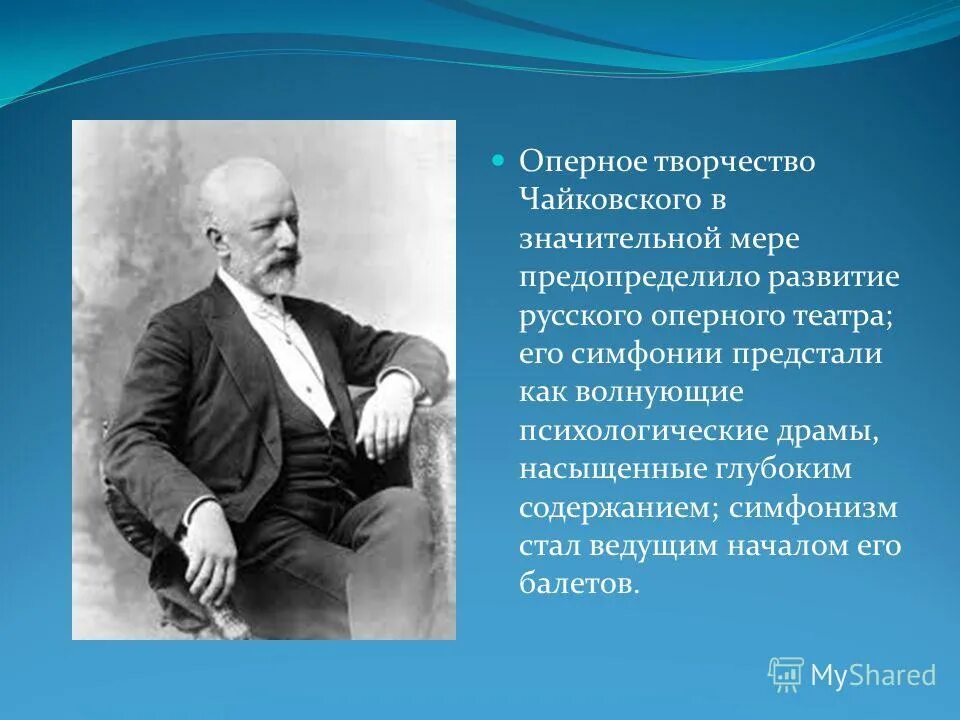 Оперное творчество Чайковского в значительной мере предопределило развитие русского оперного театра; его симфонии предстали как волнующие психологические драмы, насыщенные глубоким содержанием; симфонизм стал ведущим началом его балетов.

MyShared